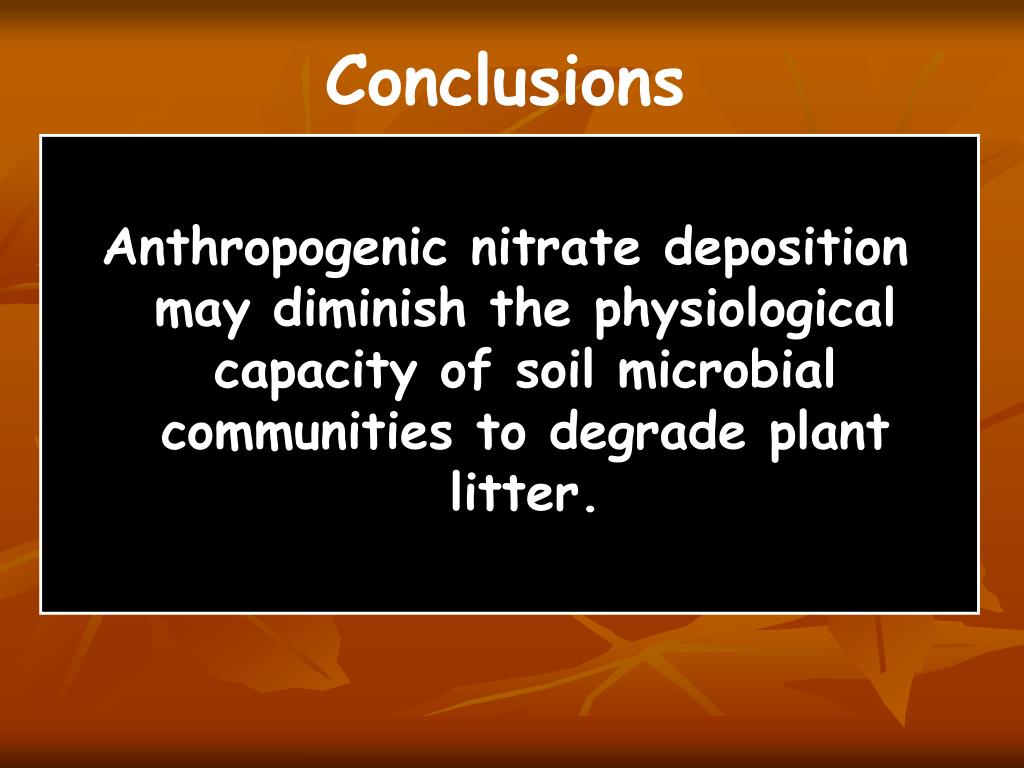 Conclusions

Anthropogenic nitrate deposition may diminish the physiological capacity of soil microbial communities to degrade plant litter.